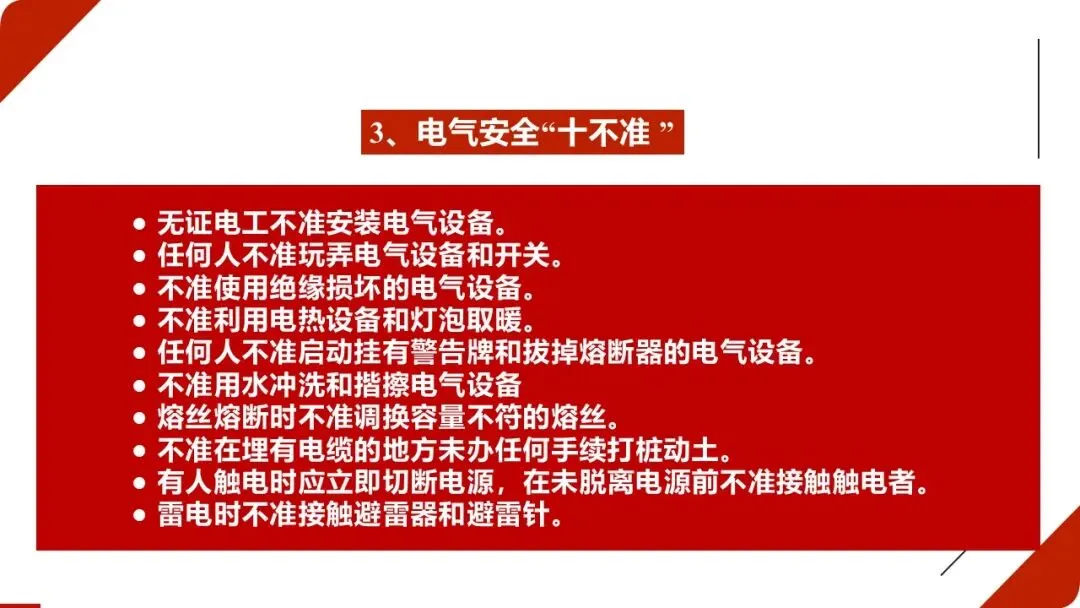 3、电气安全“十不准 ”

• 无证电工不准安装电气设备。
• 任何人不准玩弄电气设备和开关。
• 不准使用绝缘损坏的电气设备。
• 不准利用电热设备和灯泡取暖。
• 任何人不准启动挂有警告牌和拔掉熔断器的电气设备。
• 不准用水冲洗和揩擦电气设备
• 熔丝熔断时不准调换容量不符的熔丝。
• 不准在埋有电缆的地方未办任何手续打桩动土。
• 有人触电时应立即切断电源，在未脱离电源前不准接触触电者。
• 雷电时不准接触避雷器和避雷针。